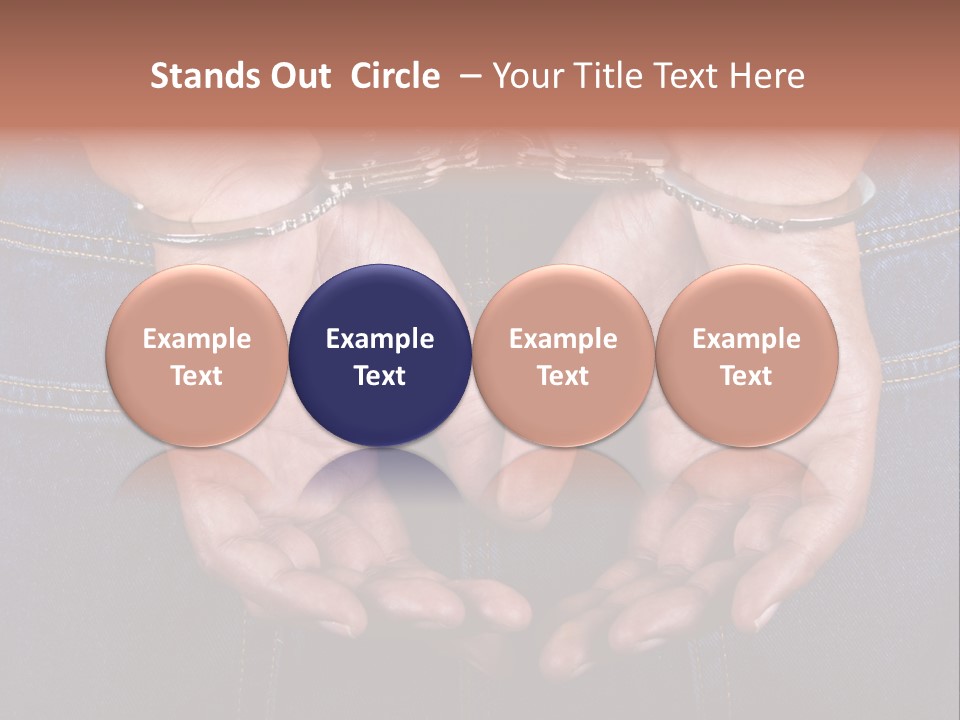 Stands Out Circle – Your Title Text Here

Example Text

Example Text

Example Text

Example Text